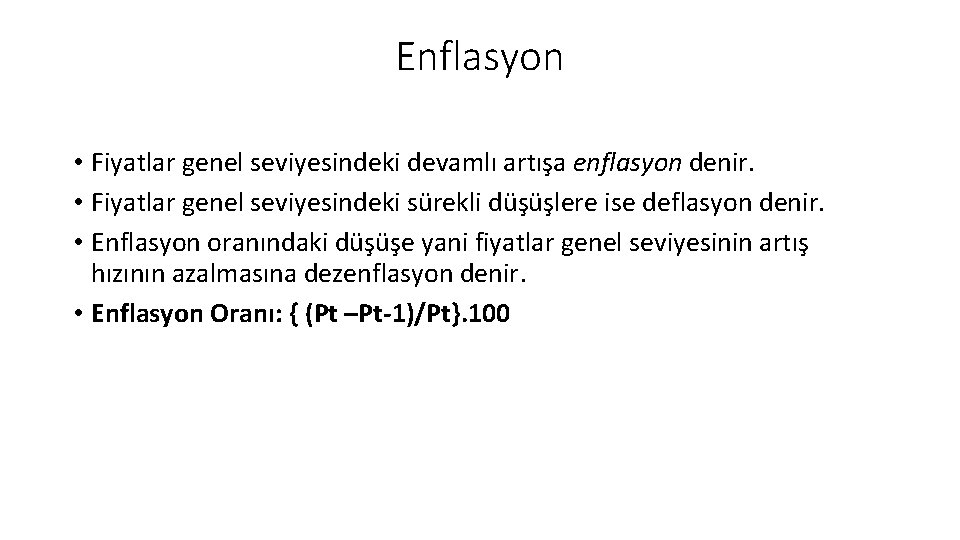 Enflasyon

• Fiyatlar genel seviyesindeki devamlı artışa enflasyon denir.
• Fiyatlar genel seviyesindeki sürekli düşüşlere ise deflasyon denir.
• Enflasyon oranındaki düşüşe yani fiyatlar genel seviyesinin artış hızının azalmasına dezenflasyon denir.
• Enflasyon Oranı: { (Pt –Pt-1)/Pt}.100